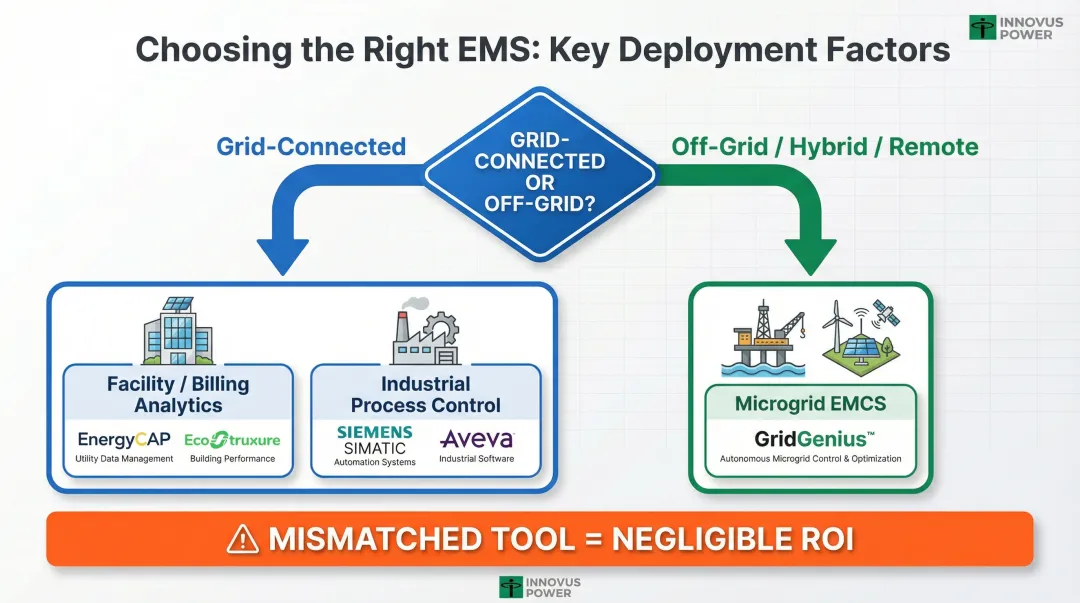 INNOVUS POWER

Choosing the Right EMS: Key Deployment Factors

Grid-Connected

GRID-CONNECTED OR OFF-GRID?

Off-Grid / Hybrid / Remote

Facility / Billing Analytics

EnergyCAP
Utility Data Management

EcoStruxure
Building Performance

Industrial Process Control

SIEMENS SIMATIC
Automation Systems

Aveva
Industrial Software

Microgrid EMCS

GridGenius™
Autonomous Microgrid Control & Optimization

MISMATCHED TOOL = NEGLIGIBLE ROI

INNOVUS POWER